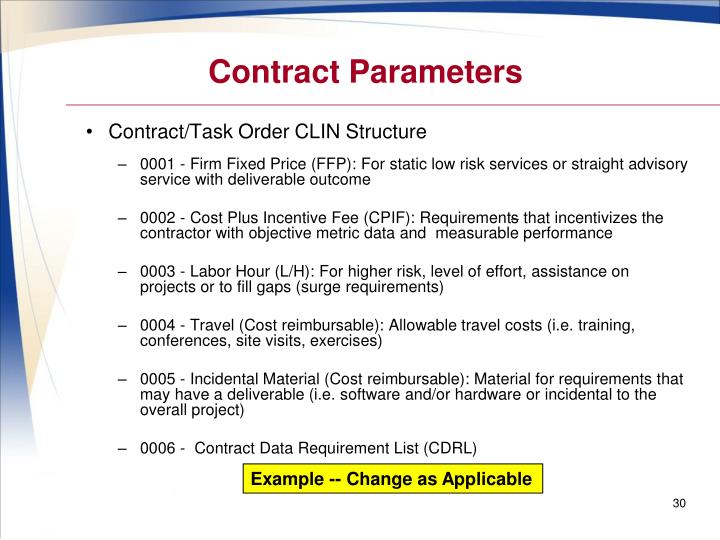 Contract Parameters

• Contract/Task Order CLIN Structure

– 0001 - Firm Fixed Price (FFP): For static low risk services or straight advisory service with deliverable outcome

– 0002 - Cost Plus Incentive Fee (CPIF): Requirements that incentivizes the contractor with objective metric data and measurable performance

– 0003 - Labor Hour (L/H): For higher risk, level of effort, assistance on projects or to fill gaps (surge requirements)

– 0004 - Travel (Cost reimbursable): Allowable travel costs (i.e. training, conferences, site visits, exercises)

– 0005 - Incidental Material (Cost reimbursable): Material for requirements that may have a deliverable (i.e. software and/or hardware or incidental to the overall project)

– 0006 - Contract Data Requirement List (CDRL)

Example -- Change as Applicable

30